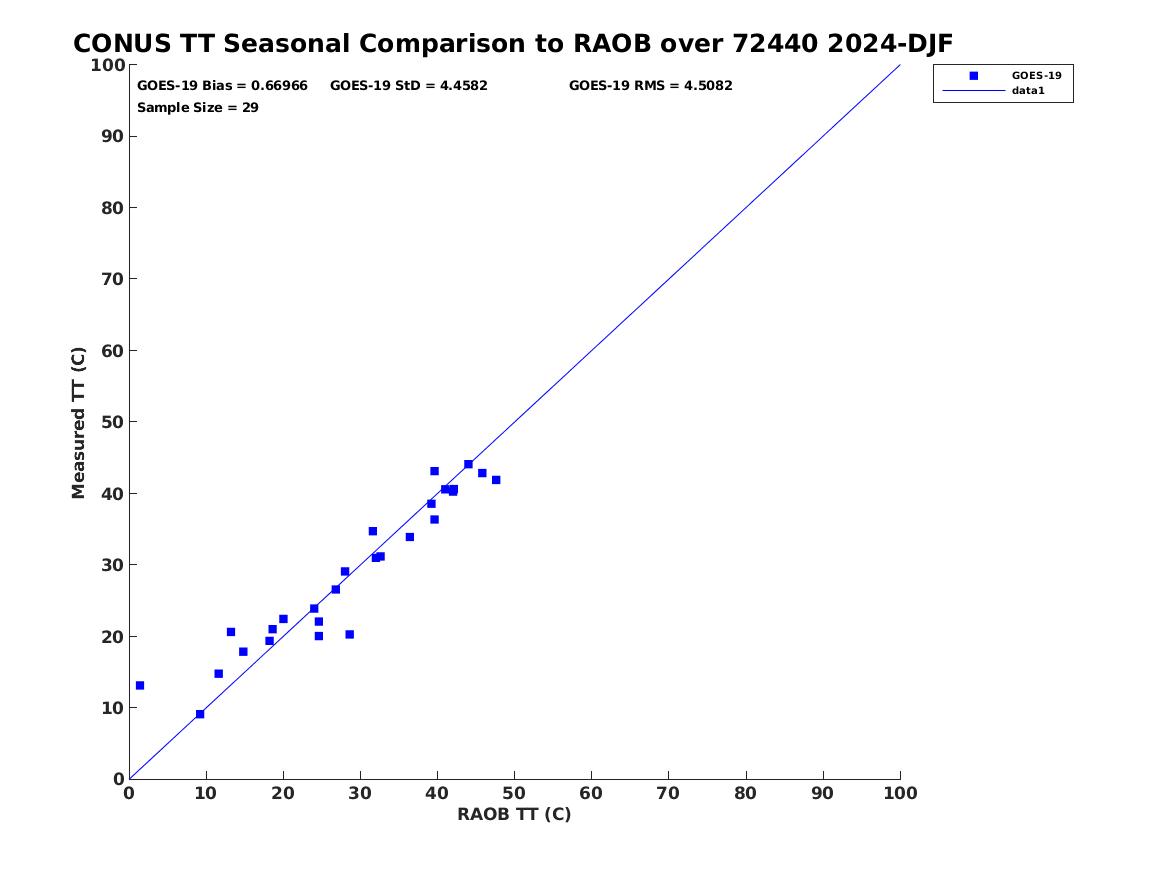 CONUS TT Seasonal Comparison to RAOB over 72440 2024-DJF

GOES-19 Bias = 0.66966 GOES-19 StD = 4.4582 GOES-19 RMS = 4.5082
Sample Size = 29

GOES-19
data1

Measured TT (C)

100
90
80
70
60
50
40
30
20
10
0

0 10 20 30 40 50 60 70 80 90 100

RAOB TT (C)